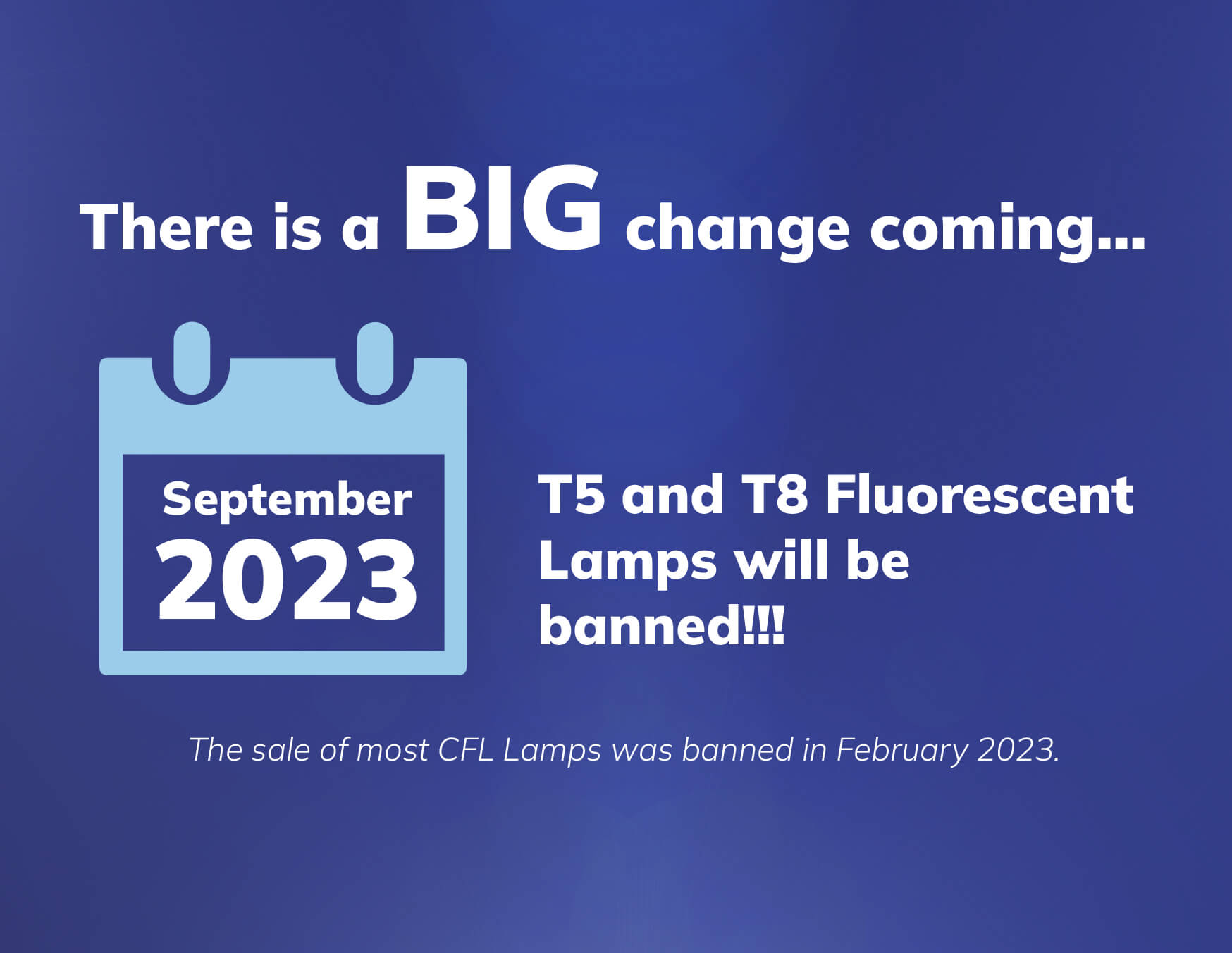 There is a BIG change coming...

September
2023

T5 and T8 Fluorescent Lamps will be banned!!!

The sale of most CFL Lamps was banned in February 2023.